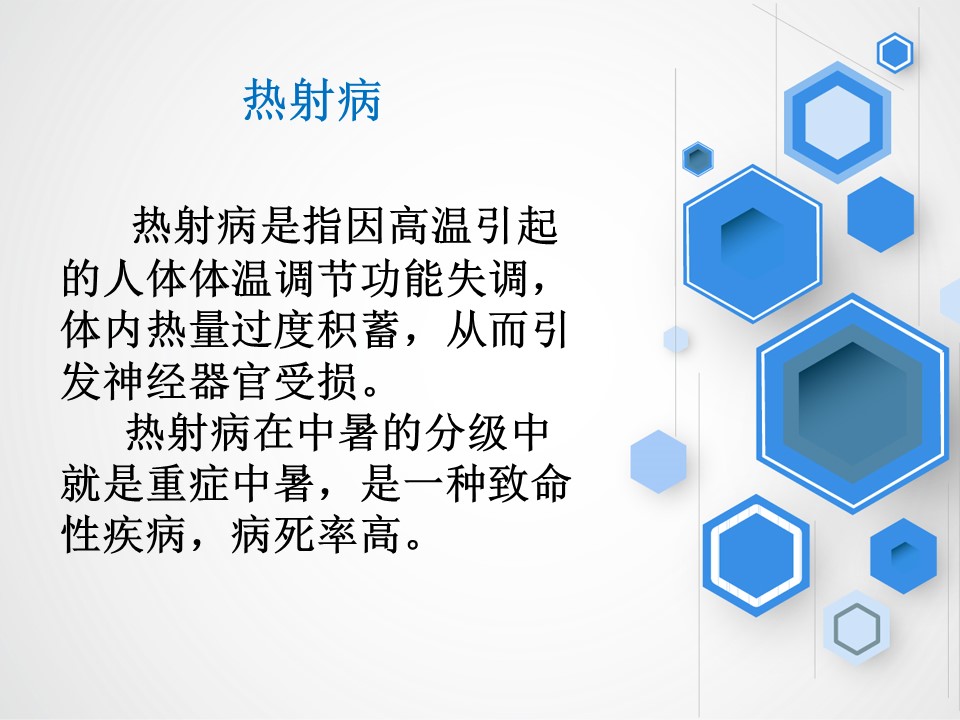 热射病

热射病是指因高温引起的人体体温调节功能失调，体内热量过度积蓄，从而引发神经器官受损。

热射病在中暑的分级中就是重症中暑，是一种致命性疾病，病死率高。